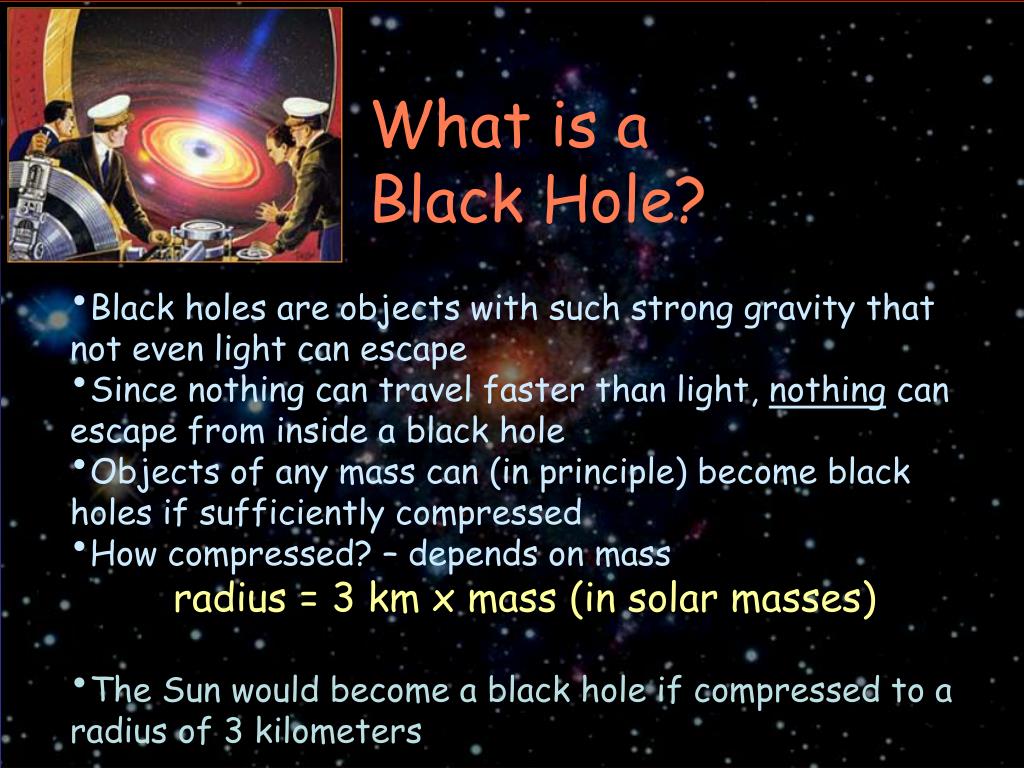 What is a Black Hole?

•Black holes are objects with such strong gravity that not even light can escape
•Since nothing can travel faster than light, nothing can escape from inside a black hole
•Objects of any mass can (in principle) become black holes if sufficiently compressed
•How compressed? – depends on mass
radius = 3 km x mass (in solar masses)

•The Sun would become a black hole if compressed to a radius of 3 kilometers